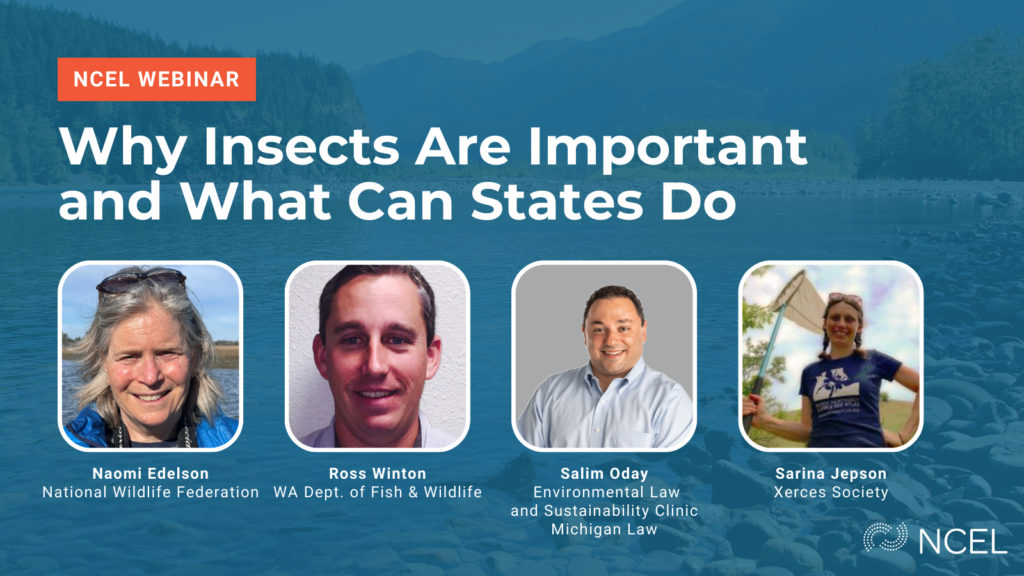 NCEL WEBINAR

Why Insects Are Important and What Can States Do

Naomi Edelson
National Wildlife Federation

Ross Winton
WA Dept. of Fish & Wildlife

Salim Oday
Environmental Law and Sustainability Clinic
Michigan Law

Sarina Jepson
Xerces Society

NCEL